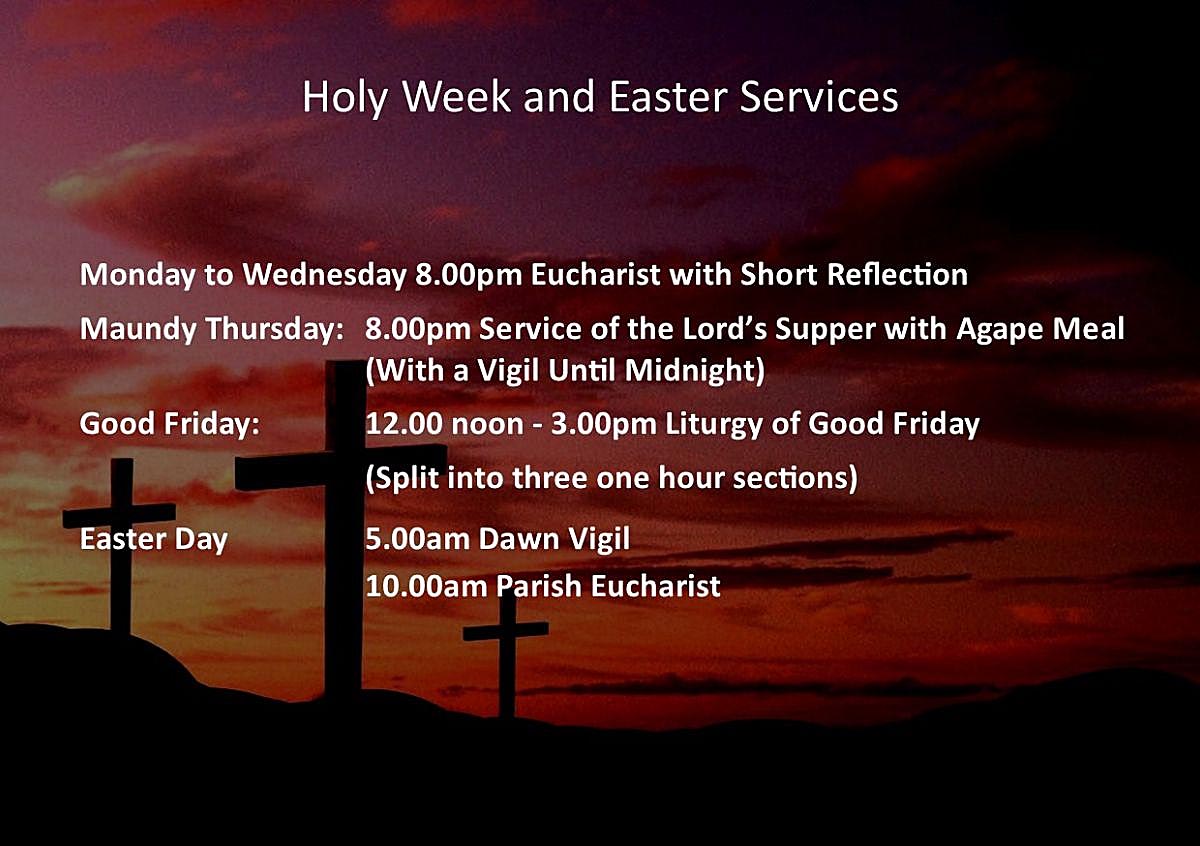 Holy Week and Easter Services

Monday to Wednesday 8.00pm Eucharist with Short Reflection

Maundy Thursday: 8.00pm Service of the Lord's Supper with Agape Meal (With a Vigil Until Midnight)

Good Friday: 12.00 noon - 3.00pm Liturgy of Good Friday

(Split into three one hour sections)

Easter Day 5.00am Dawn Vigil

10.00am Parish Eucharist